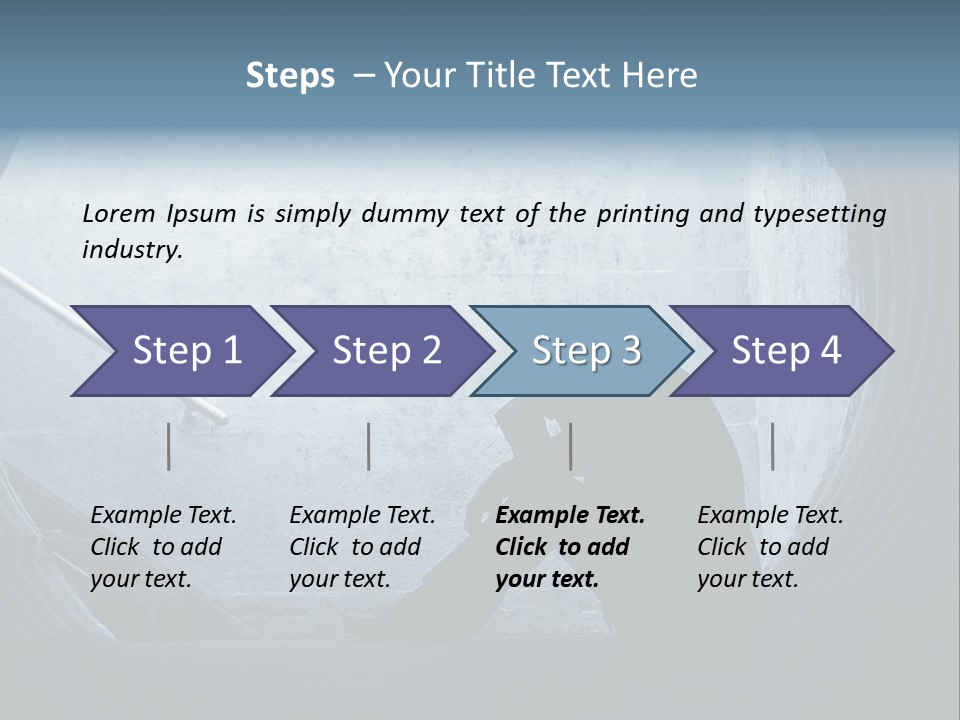 Steps – Your Title Text Here

Lorem Ipsum is simply dummy text of the printing and typesetting industry.

Step 1

Step 2

Step 3

Step 4

Example Text. Click to add your text.

Example Text. Click to add your text.

Example Text. Click to add your text.

Example Text. Click to add your text.